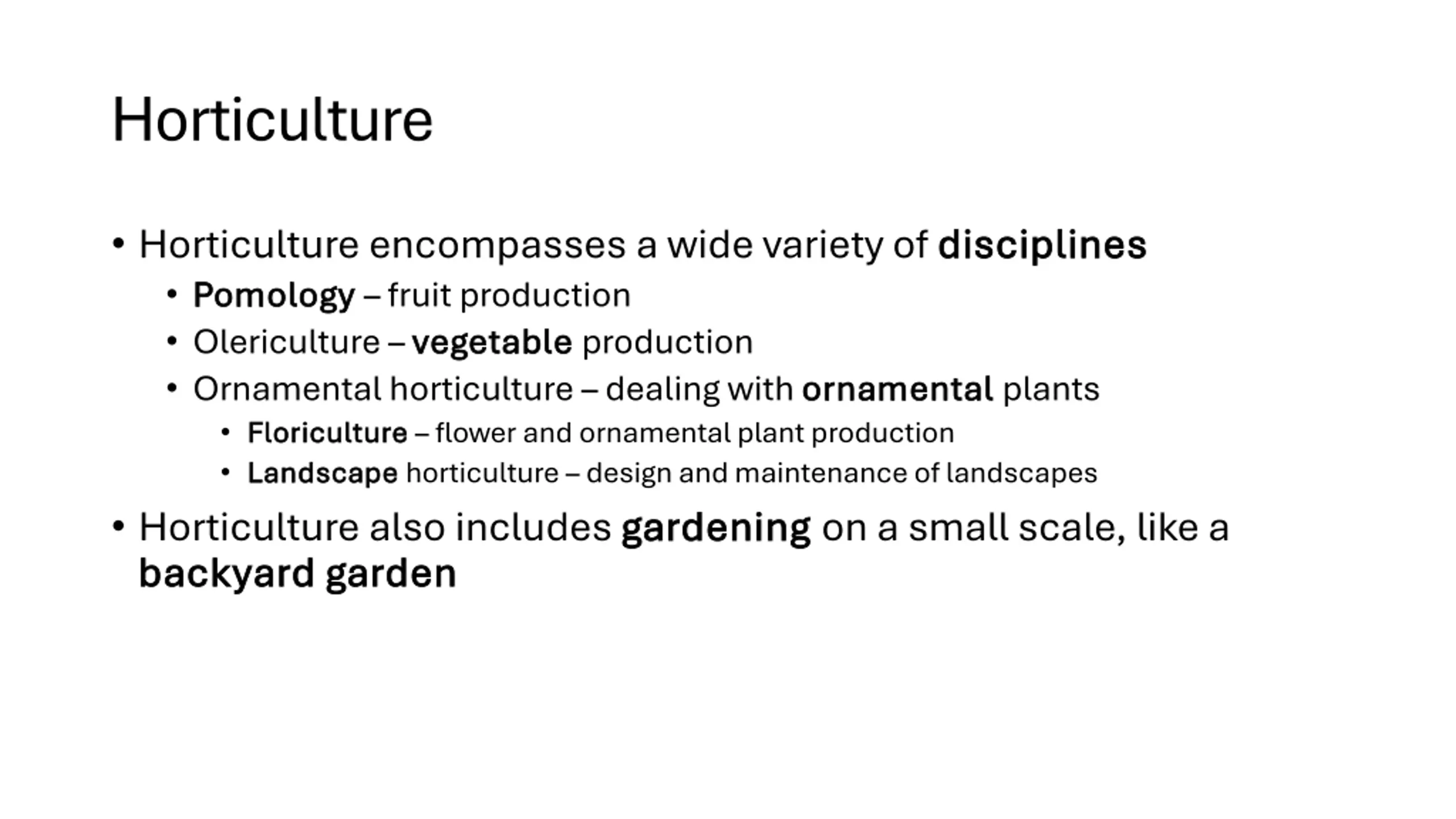 Horticulture

• Horticulture encompasses a wide variety of disciplines
  • Pomology – fruit production
  • Olericulture – vegetable production
  • Ornamental horticulture – dealing with ornamental plants
    • Floriculture – flower and ornamental plant production
    • Landscape horticulture – design and maintenance of landscapes
• Horticulture also includes gardening on a small scale, like a backyard garden